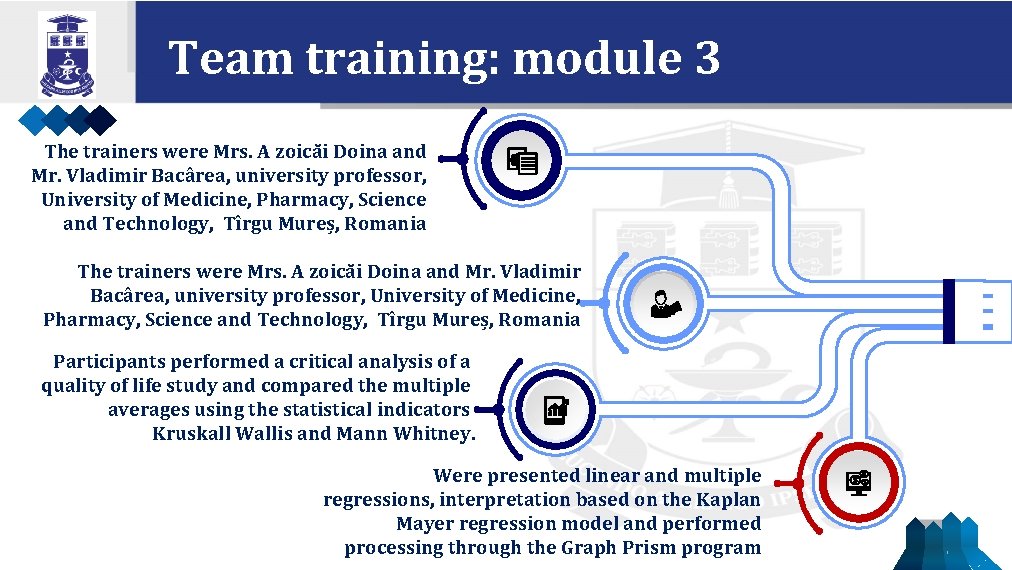 Team training: module 3

The trainers were Mrs. A zoicăi Doina and Mr. Vladimir Bacârea, university professor, University of Medicine, Pharmacy, Science and Technology, Tîrgu Mureș, Romania

The trainers were Mrs. A zoicăi Doina and Mr. Vladimir Bacârea, university professor, University of Medicine, Pharmacy, Science and Technology, Tîrgu Mureș, Romania

Participants performed a critical analysis of a quality of life study and compared the multiple averages using the statistical indicators Kruskall Wallis and Mann Whitney.

Were presented linear and multiple regressions, interpretation based on the Kaplan Mayer regression model and performed processing through the Graph Prism program